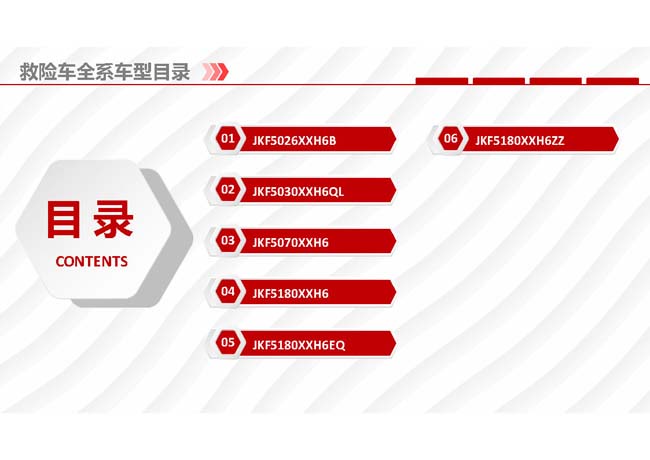 救险车全系车型目录

目录
CONTENTS

01 JKF5026XXH6B

02 JKF5030XXH6QL

03 JKF5070XXH6

04 JKF5180XXH6

05 JKF5180XXH6EQ

06 JKF5180XXH6ZZ